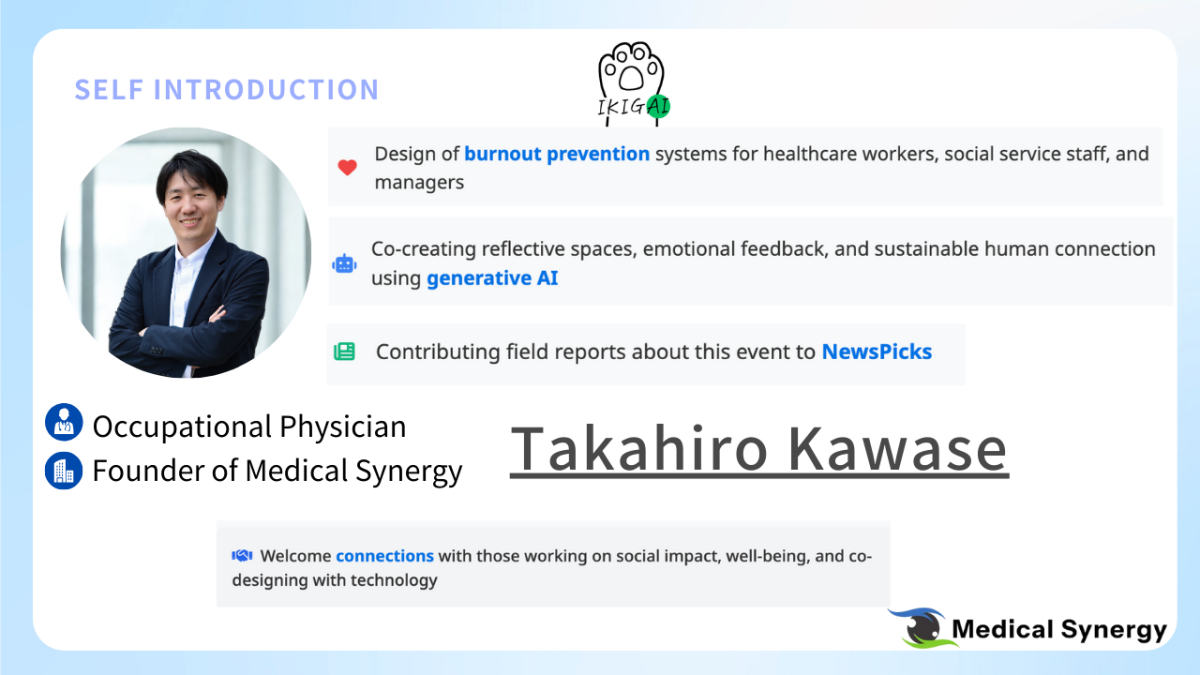 SELF INTRODUCTION

IKIGAI

Design of burnout prevention systems for healthcare workers, social service staff, and managers

Co-creating reflective spaces, emotional feedback, and sustainable human connection using generative AI

Contributing field reports about this event to NewsPicks

Occupational Physician
Founder of Medical Synergy

Takahiro Kawase

Welcome connections with those working on social impact, well-being, and co-designing with technology

Medical Synergy